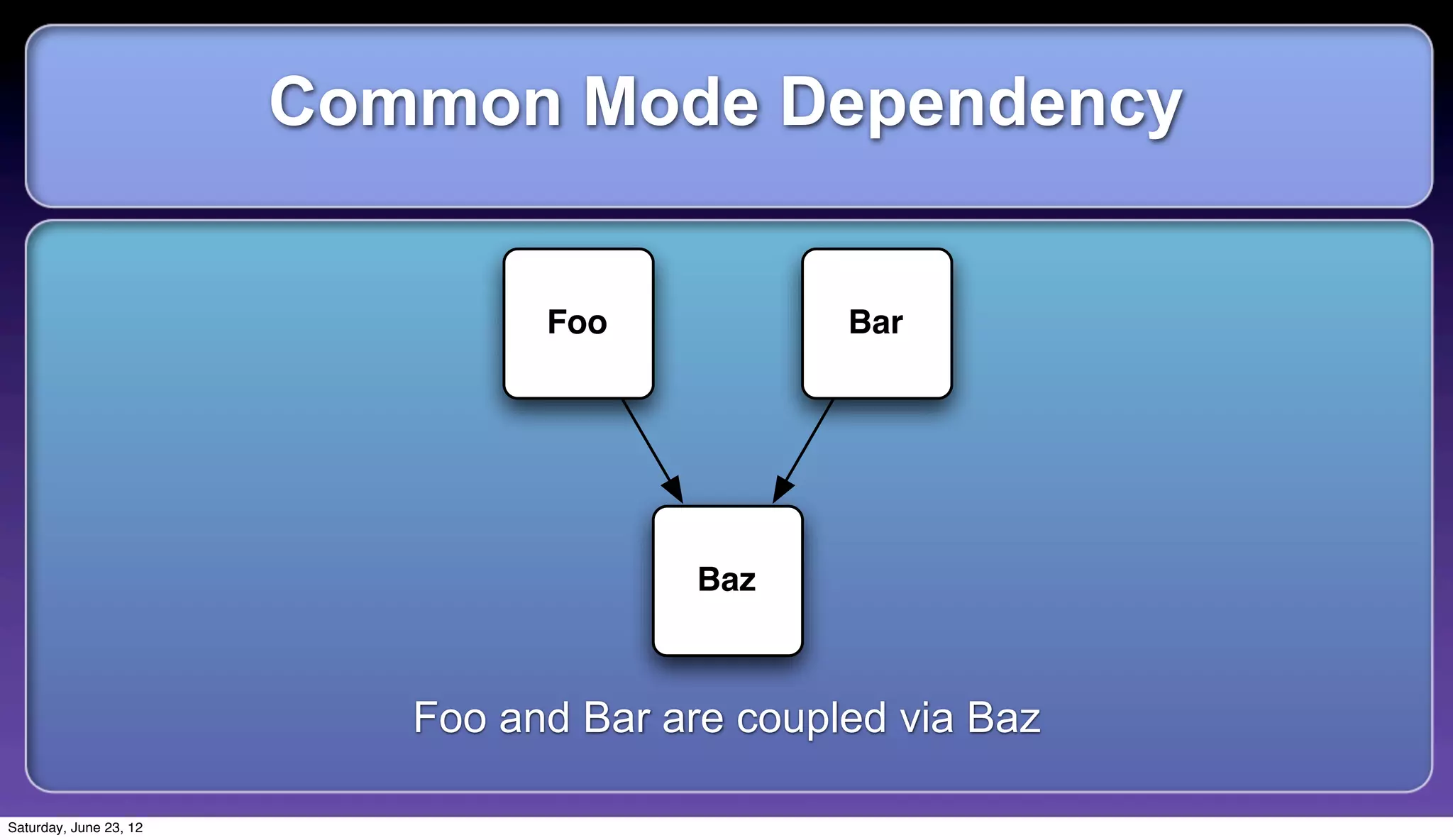 Common Mode Dependency

Foo

Bar

Baz

Foo and Bar are coupled via Baz

Saturday, June 23, 12